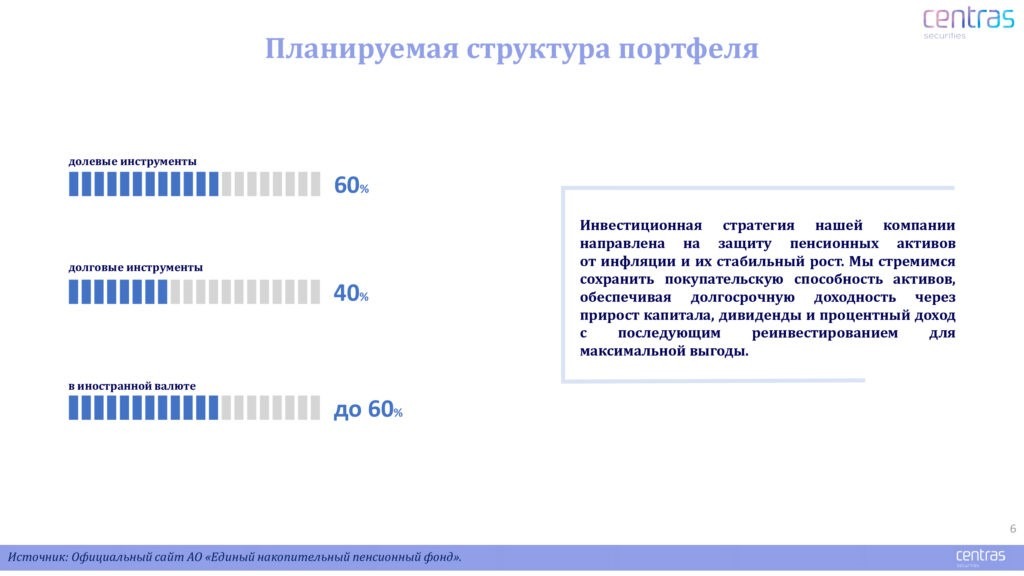 centras
securities

Планируемая структура портфеля

долевые инструменты

60%

долговые инструменты

40%

в иностранной валюте

до 60%

Инвестиционная стратегия нашей компании направлена на защиту пенсионных активов от инфляции и их стабильный рост. Мы стремимся сохранить покупательскую способность активов, обеспечивая долгосрочную доходность через прирост капитала, дивиденды и процентный доход с последующим реинвестированием для максимальной выгоды.

6

Источник: Официальный сайт АО «Единый накопительный пенсионный фонд».

centras
securities